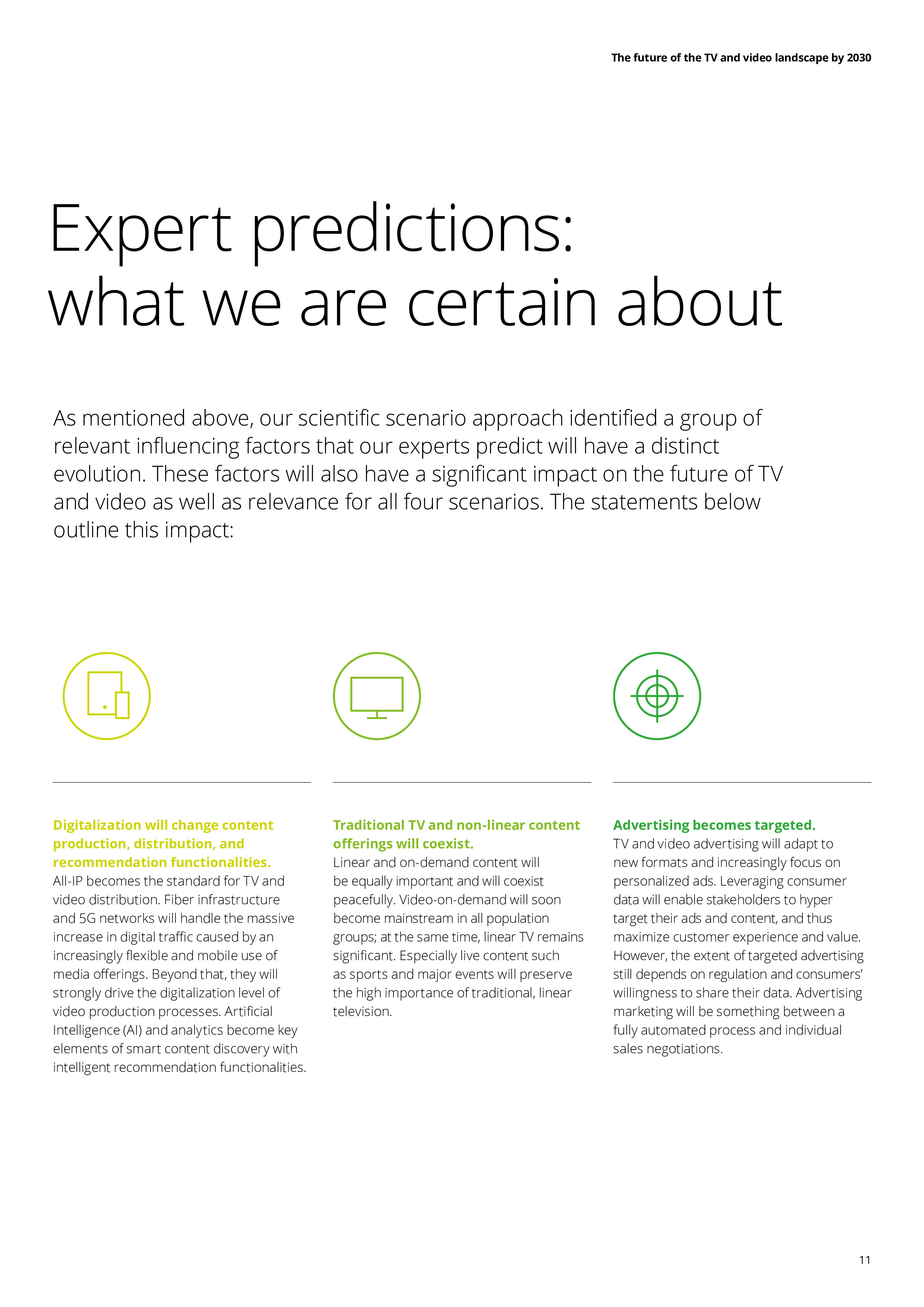 The future of the TV and video landscape by 2030

Expert predictions: what we are certain about

As mentioned above, our scientific scenario approach identified a group of relevant influencing factors that our experts predict will have a distinct evolution. These factors will also have a significant impact on the future of TV and video as well as relevance for all four scenarios. The statements below outline this impact:

Digitalization will change content production, distribution, and recommendation functionalities.
All-IP becomes the standard for TV and video distribution. Fiber infrastructure and 5G networks will handle the massive increase in digital traffic caused by an increasingly flexible and mobile use of media offerings. Beyond that, they will strongly drive the digitalization level of video production processes. Artificial Intelligence (AI) and analytics become key elements of smart content discovery with intelligent recommendation functionalities.

Traditional TV and non-linear content offerings will coexist.
Linear and on-demand content will be equally important and will coexist peacefully. Video-on-demand will soon become mainstream in all population groups; at the same time, linear TV remains significant. Especially live content such as sports and major events will preserve the high importance of traditional, linear television.

Advertising becomes targeted.
TV and video advertising will adapt to new formats and increasingly focus on personalized ads. Leveraging consumer data will enable stakeholders to hyper target their ads and content, and thus maximize customer experience and value. However, the extent of targeted advertising still depends on regulation and consumers' willingness to share their data. Advertising marketing will be something between a fully automated process and individual sales negotiations.

11